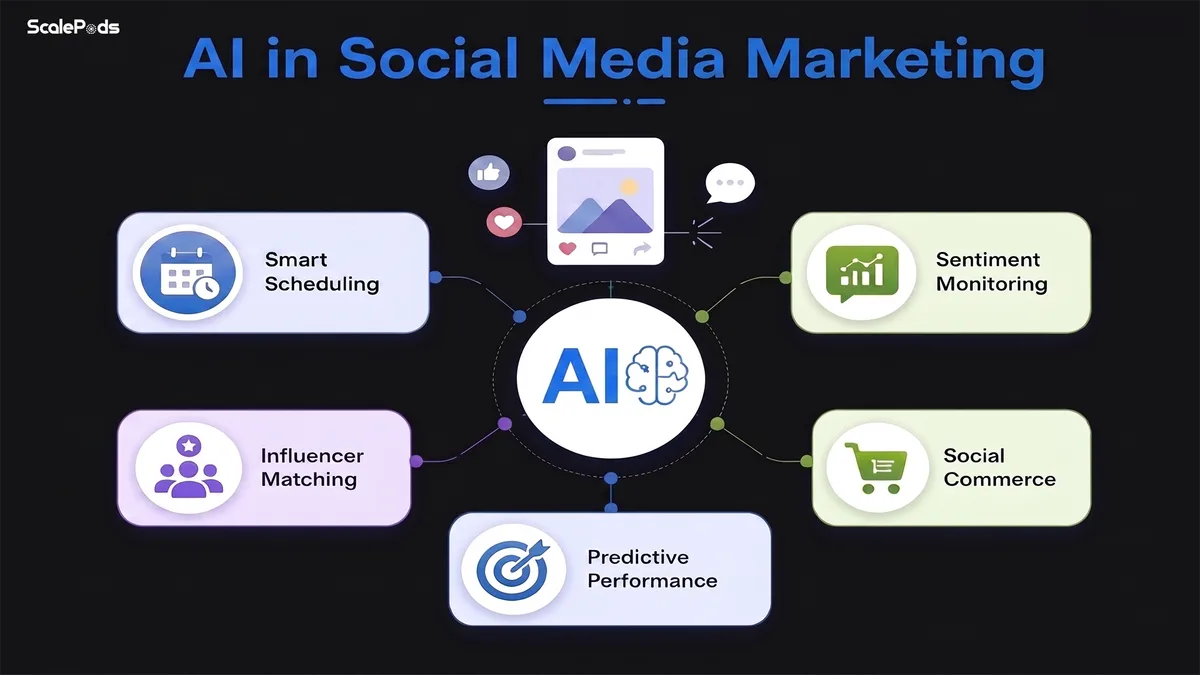 ScalePods

AI in Social Media Marketing

Smart Scheduling

Sentiment Monitoring

AI

Influencer Matching

Social Commerce

Predictive Performance